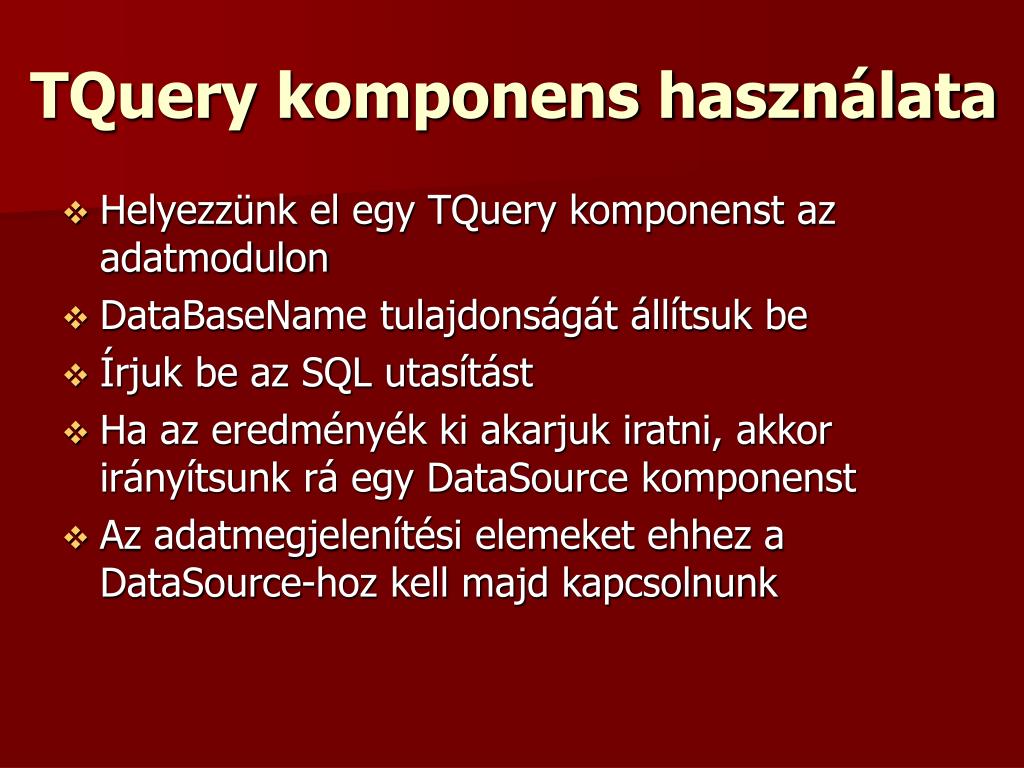 TQuery komponens használata

❖ Helyezzünk el egy TQuery komponenst az adatmodulon
❖ DataBaseName tulajdonságát állítsuk be
❖ Írjuk be az SQL utasítást
❖ Ha az eredményék ki akarjuk iratni, akkor irányítsunk rá egy DataSource komponenst
❖ Az adatmegjelenítési elemeket ehhez a DataSource-hoz kell majd kapcsolnunk